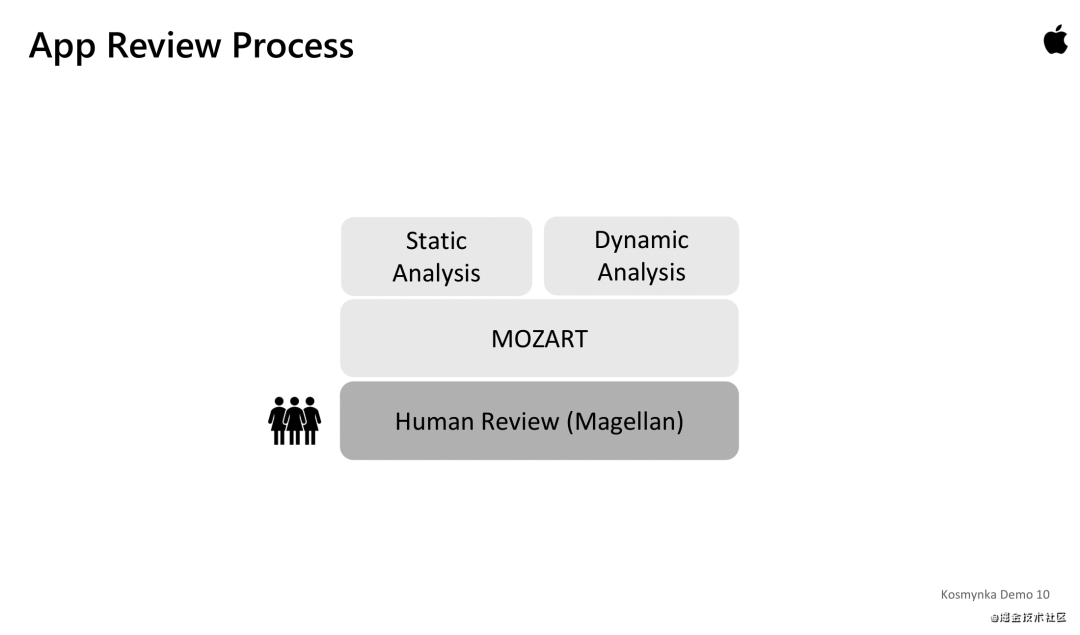 App Review Process

Static Analysis

Dynamic Analysis

MOZART

Human Review (Magellan)

Kosmynka Demo 10

@掘金技术社区